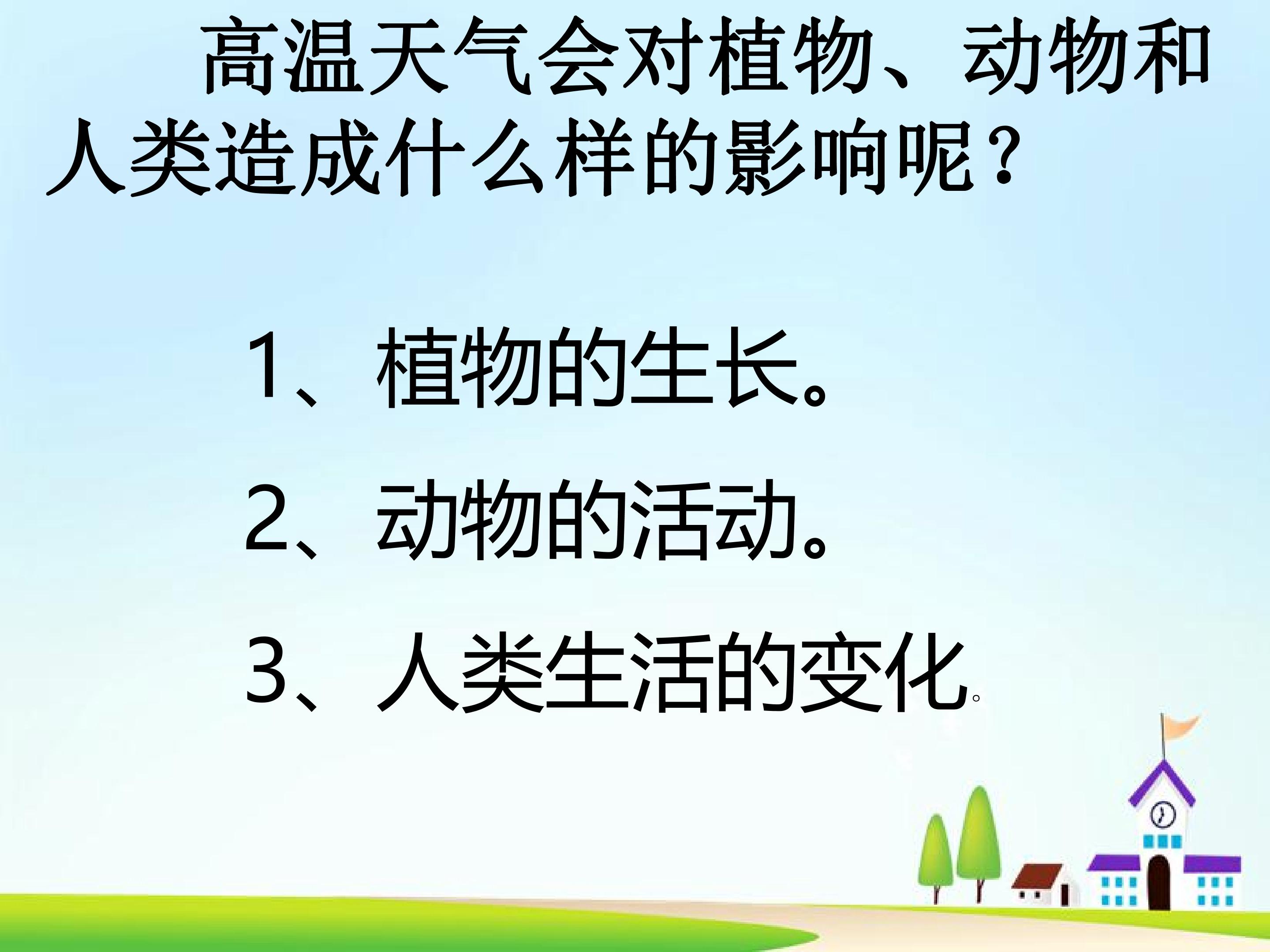 高温天气会对植物、动物和人类造成什么样的影响呢？

1、植物的生长。

2、动物的活动。

3、人类生活的变化。